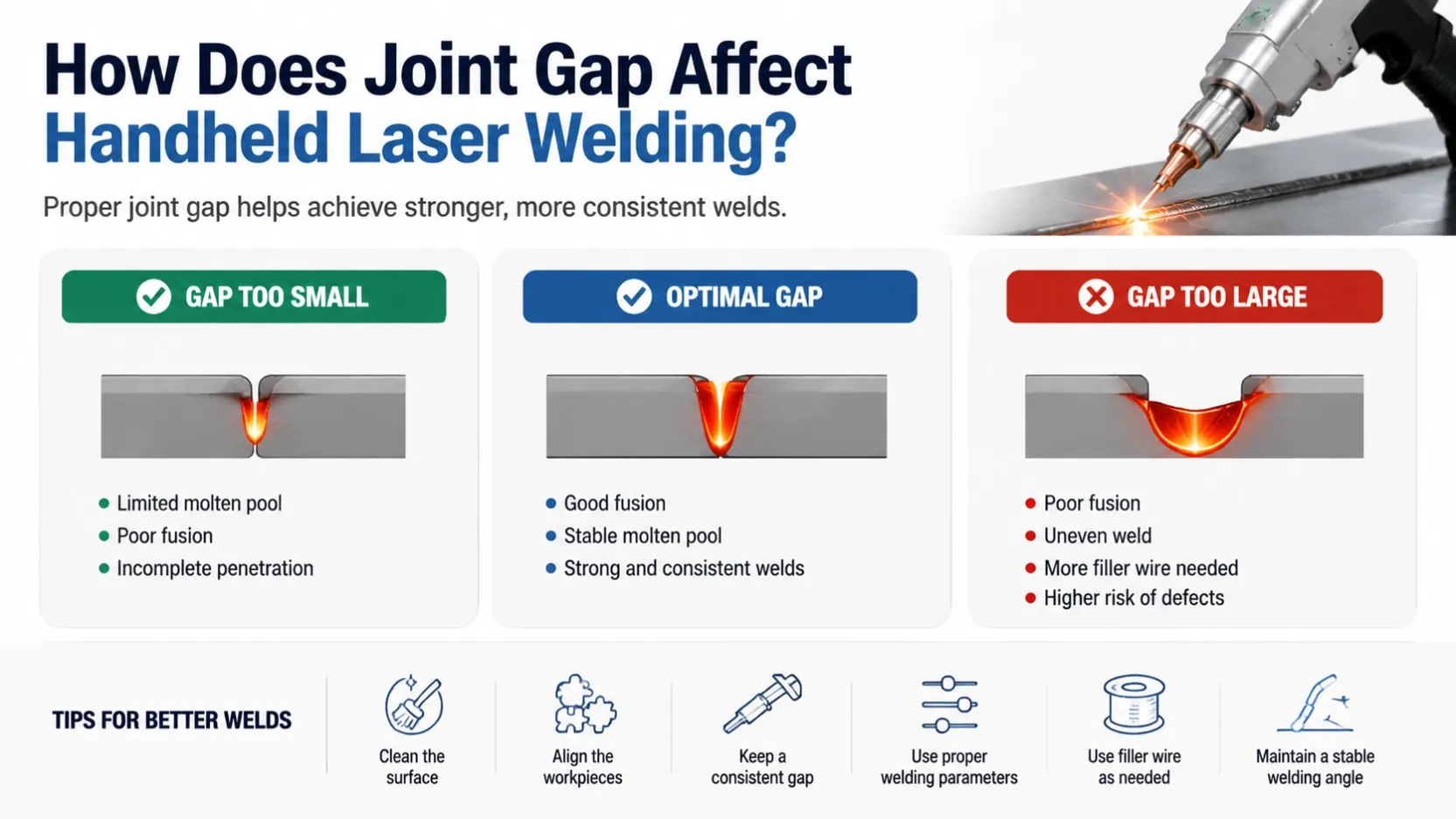 How Does Joint Gap Affect Handheld Laser Welding?

Proper joint gap helps achieve stronger, more consistent welds.

GAP TOO SMALL

- Limited molten pool
- Poor fusion
- Incomplete penetration

OPTIMAL GAP

- Good fusion
- Stable molten pool
- Strong and consistent welds

GAP TOO LARGE

- Poor fusion
- Uneven weld
- More filler wire needed
- Higher risk of defects

TIPS FOR BETTER WELDS

Clean the surface

Align the workpieces

Keep a consistent gap

Use proper welding parameters

Use filler wire as needed

Maintain a stable welding angle